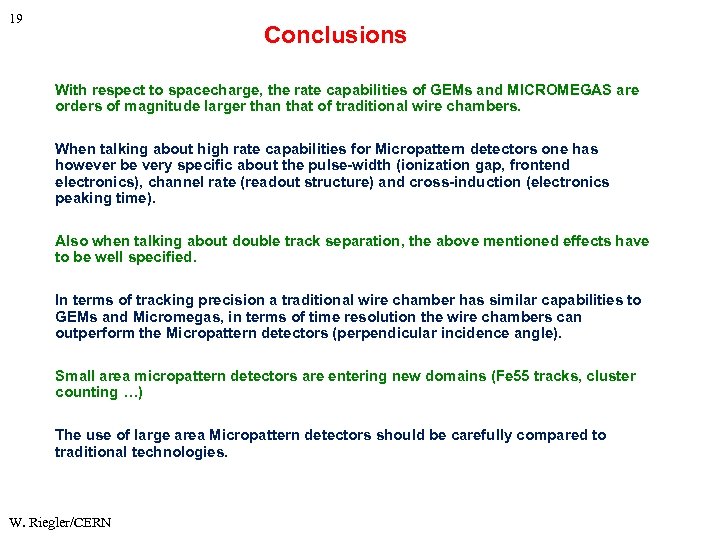 19

Conclusions

With respect to spacecharge, the rate capabilities of GEMs and MICROMEGAS are orders of magnitude larger than that of traditional wire chambers.

When talking about high rate capabilities for Micropattern detectors one has however be very specific about the pulse-width (ionization gap, frontend electronics), channel rate (readout structure) and cross-induction (electronics peaking time).

Also when talking about double track separation, the above mentioned effects have to be well specified.

In terms of tracking precision a traditional wire chamber has similar capabilities to GEMs and Micromegas, in terms of time resolution the wire chambers can outperform the Micropattern detectors (perpendicular incidence angle).

Small area micropattern detectors are entering new domains (Fe55 tracks, cluster counting …)

The use of large area Micropattern detectors should be carefully compared to traditional technologies.

W. Riegler/CERN